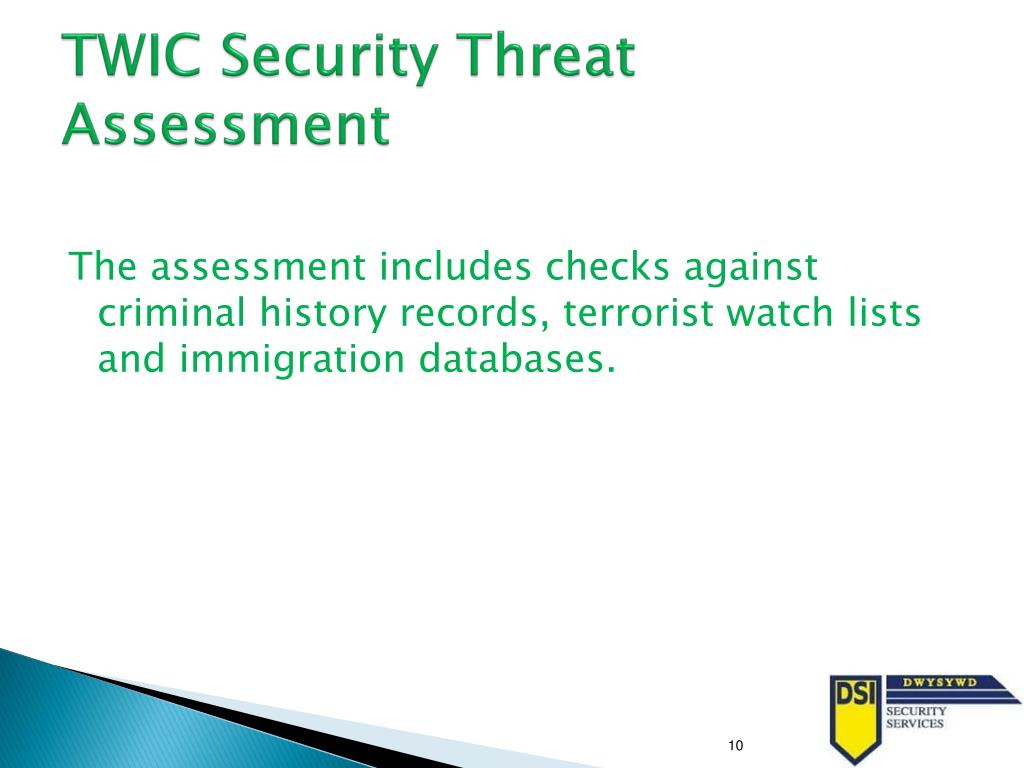 TWIC Security Threat Assessment

The assessment includes checks against criminal history records, terrorist watch lists and immigration databases.

10

DSI DWYSYWD SECURITY SERVICES